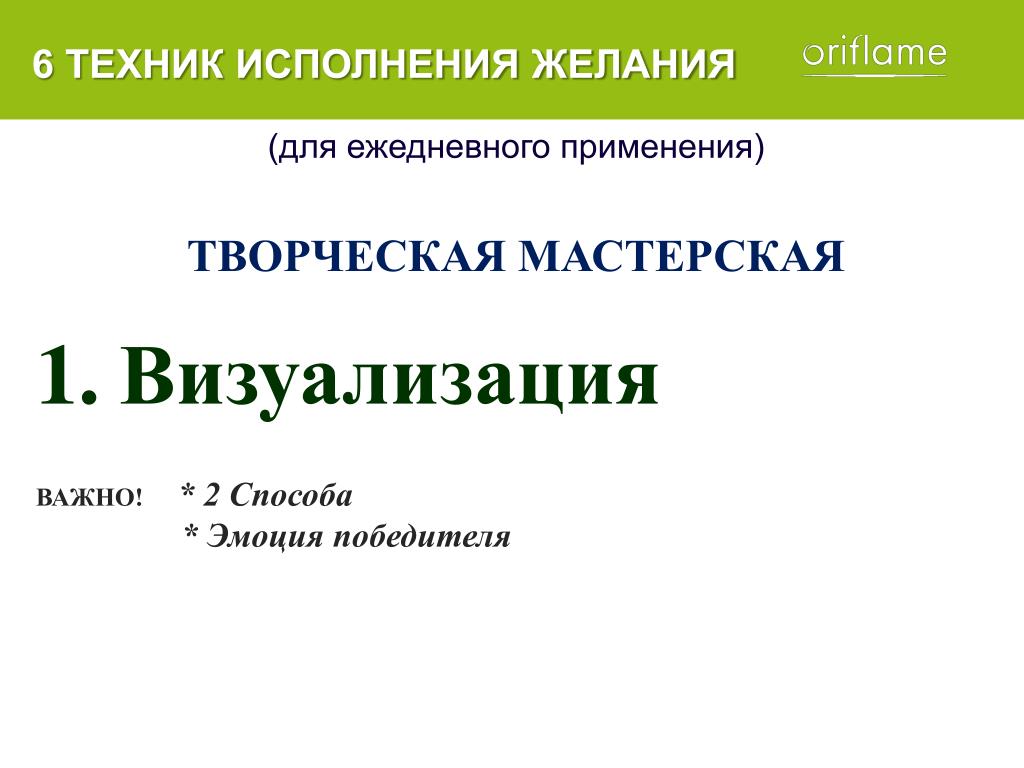 6 ТЕХНИК ИСПОЛНЕНИЯ ЖЕЛАНИЯ

oriflame

(для ежедневного применения)

ТВОРЧЕСКАЯ МАСТЕРСКАЯ

1. Визуализация

ВАЖНО! * 2 Способа
* Эмоция победителя